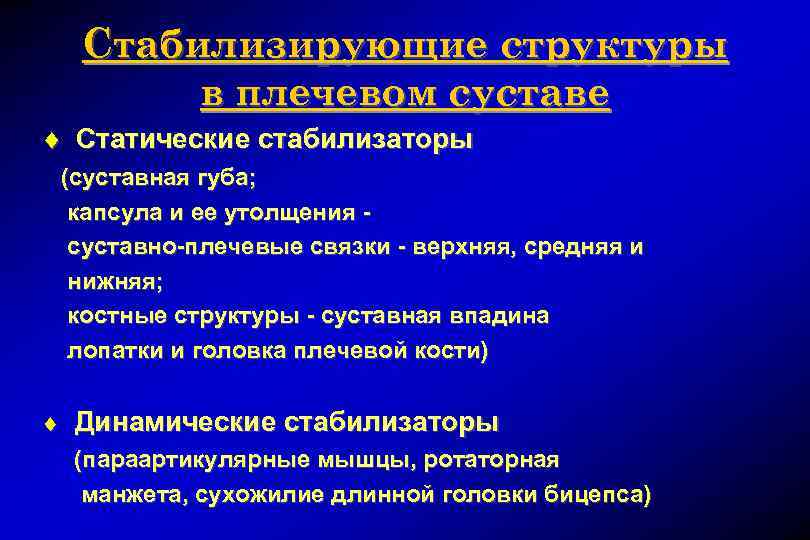 Стабилизирующие структуры в плечевом суставе

♦ Статические стабилизаторы
(суставная губа;
капсула и ее утолщения -
суставно-плечевые связки - верхняя, средняя и нижняя;
костные структуры - суставная впадина лопатки и головка плечевой кости)

♦ Динамические стабилизаторы
(параартикулярные мышцы, ротаторная манжета, сухожилие длинной головки бицепса)